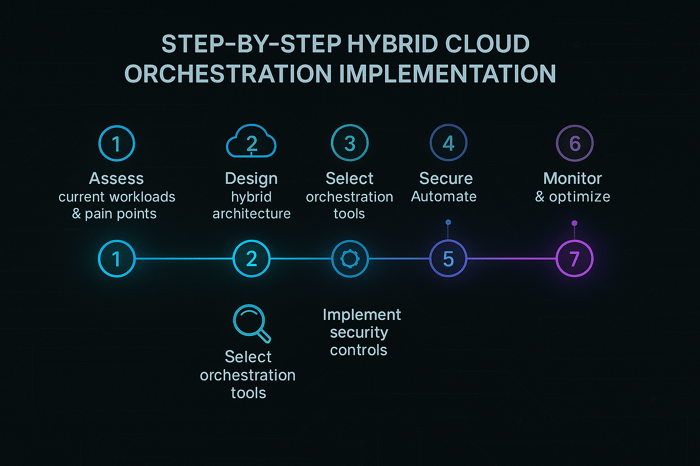 STEP-BY-STEP HYBRID CLOUD ORCHESTRATION IMPLEMENTATION

1
Assess
current workloads & pain points

2
Design
hybrid architecture

3
Select
orchestration tools

4
Secure
Automate

6
Monitor
& optimize

1

2

5

7

Select
orchestration tools

Implement
security controls